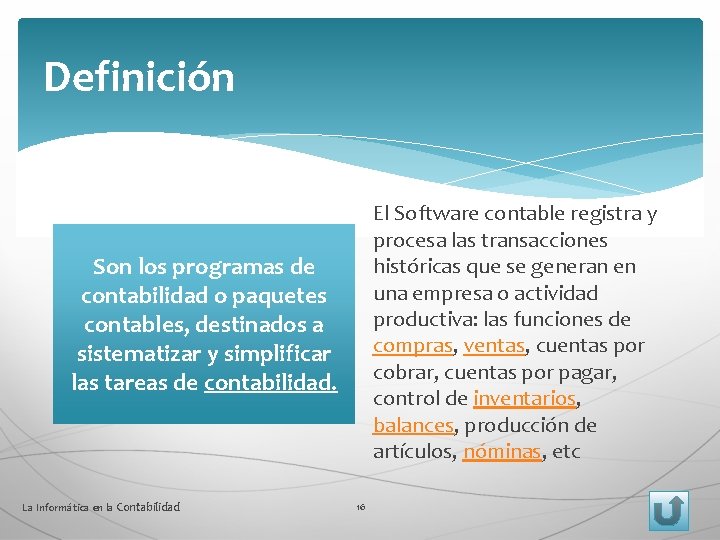 Definición

Son los programas de contabilidad o paquetes contables, destinados a sistematizar y simplificar las tareas de contabilidad.

El Software contable registra y procesa las transacciones históricas que se generan en una empresa o actividad productiva: las funciones de compras, ventas, cuentas por cobrar, cuentas por pagar, control de inventarios, balances, producción de artículos, nóminas, etc

La Informática en la Contabilidad

16